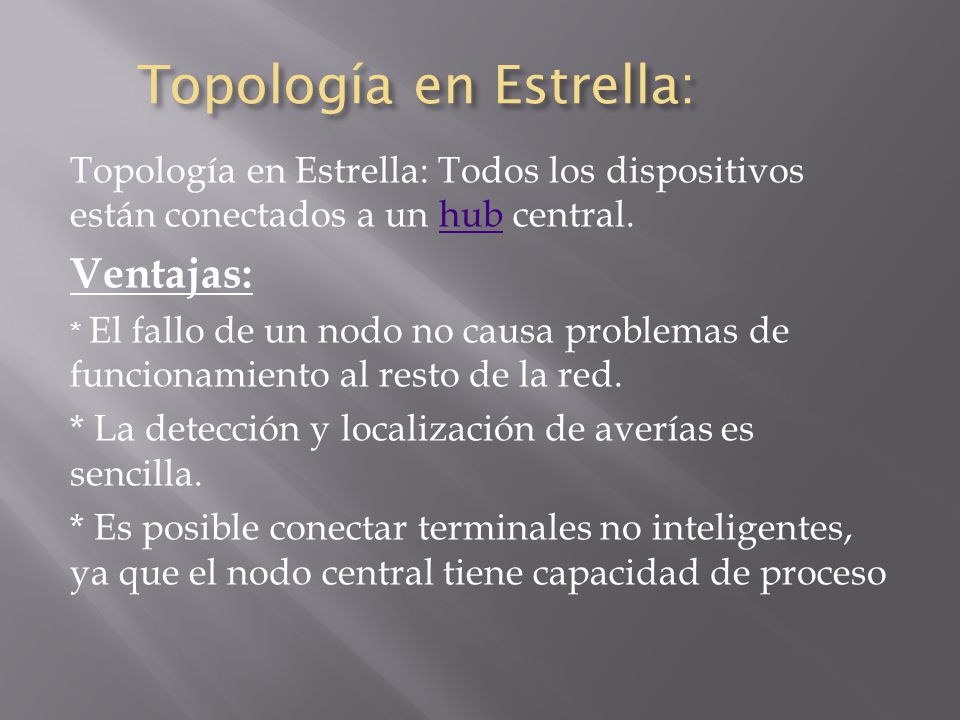 Topología en Estrella:

Topología en Estrella: Todos los dispositivos están conectados a un hub central.

Ventajas:

* El fallo de un nodo no causa problemas de funcionamiento al resto de la red.

* La detección y localización de averías es sencilla.

* Es posible conectar terminales no inteligentes, ya que el nodo central tiene capacidad de proceso